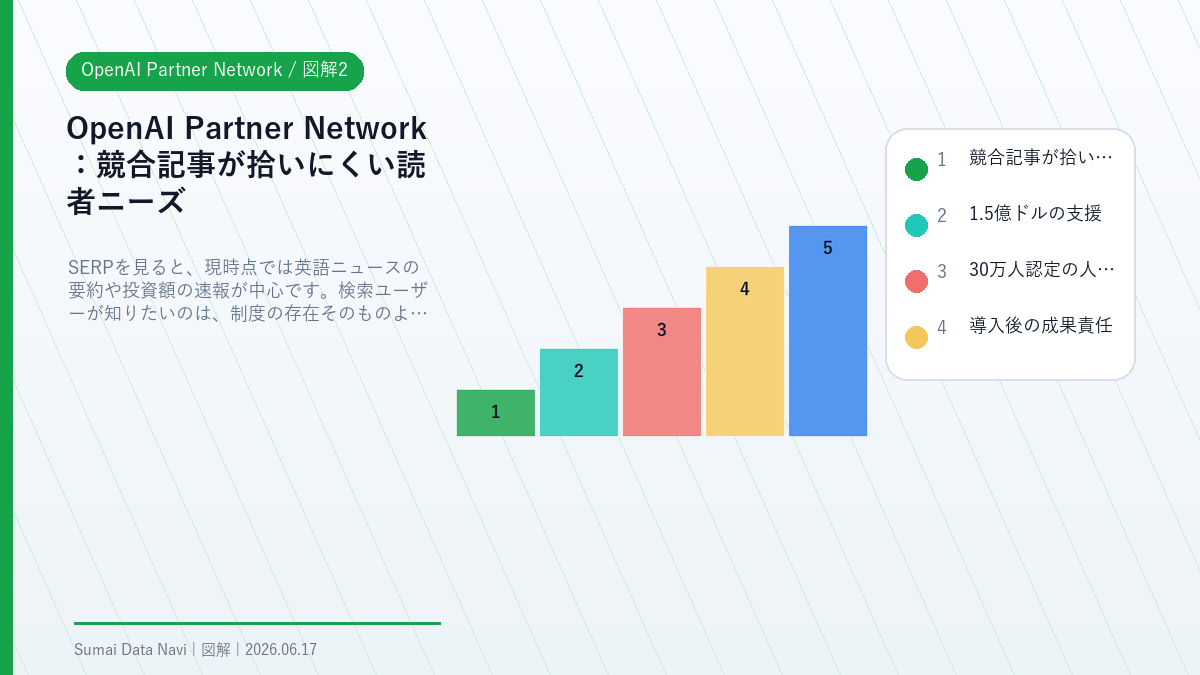 OpenAI Partner Network / 図解2

OpenAI Partner Network：競合記事が拾いにくい読者ニーズ

SERPを見ると、現時点では英語ニュースの要約や投資額の速報が中心です。検索ユーザーが知りたいのは、制度の存在そのものよ…

1
2
3
4
5

1 競合記事が拾い…
2 1.5億ドルの支援
3 30万人認定の人…
4 導入後の成果責任

Sumai Data Navi | 図解 | 2026.06.17